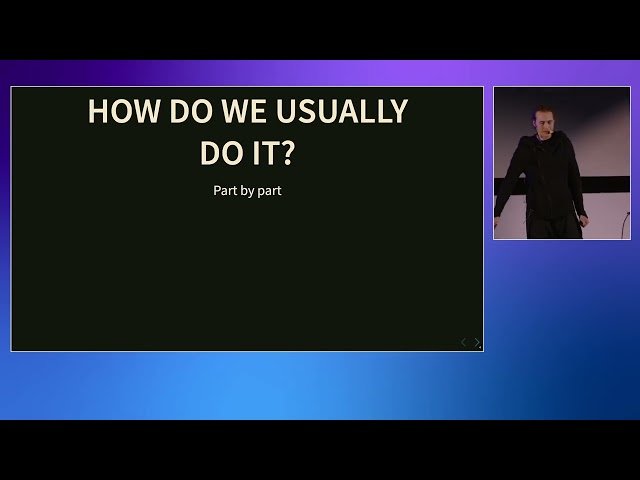 HOW DO WE USUALLY DO IT?

Part by part